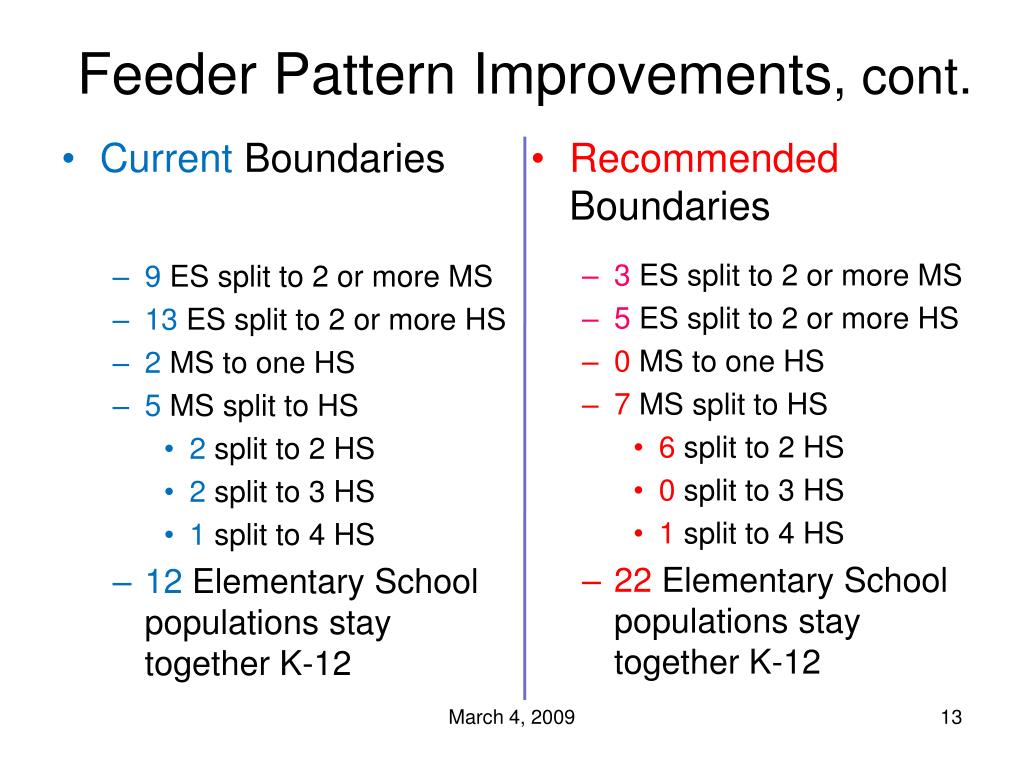 Feeder Pattern Improvements, cont.

• Current Boundaries

– 9 ES split to 2 or more MS
– 13 ES split to 2 or more HS
– 2 MS to one HS
– 5 MS split to HS
  • 2 split to 2 HS
  • 2 split to 3 HS
  • 1 split to 4 HS
– 12 Elementary School populations stay together K-12

• Recommended Boundaries

– 3 ES split to 2 or more MS
– 5 ES split to 2 or more HS
– 0 MS to one HS
– 7 MS split to HS
  • 6 split to 2 HS
  • 0 split to 3 HS
  • 1 split to 4 HS
– 22 Elementary School populations stay together K-12

March 4, 2009

13